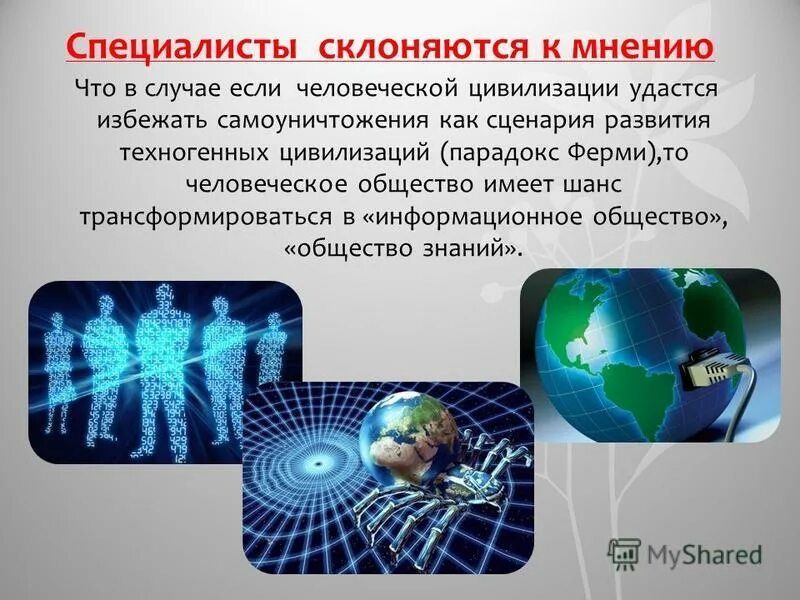 Специалисты склоняются к мнению

Что в случае если человеческой цивилизации удастся избежать самоуничтожения как сценария развития техногенных цивилизаций (парадокс Ферми),то человеческое общество имеет шанс трансформироваться в «информационное общество», «общество знаний».

MyShared